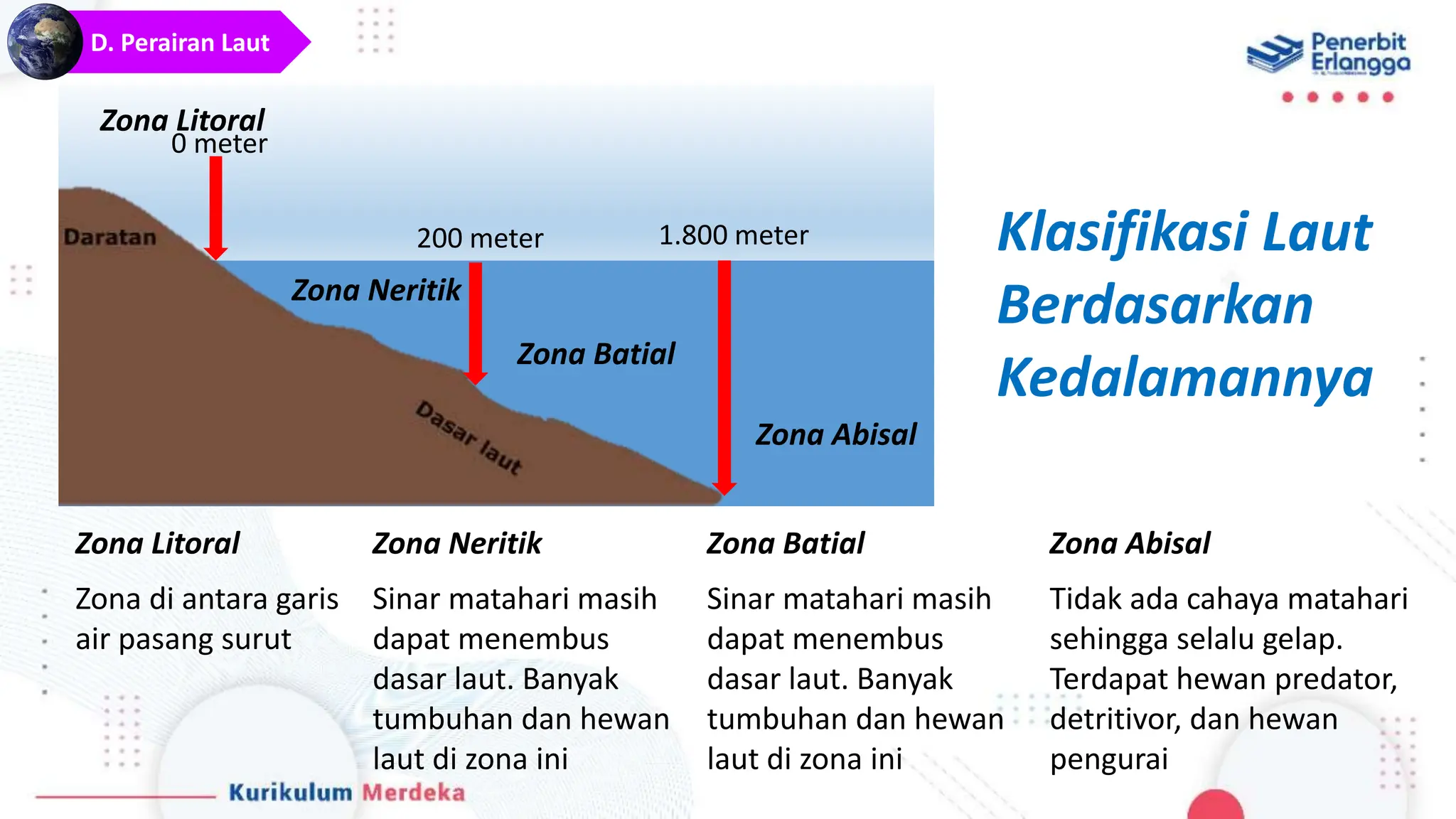 D. Perairan Laut

Penerbit Erlangga

Zona Litoral
0 meter

Daratan

200 meter

1.800 meter

Zona Neritik

Zona Batial

Dasar laut

Zona Abisal

Klasifikasi Laut Berdasarkan Kedalamannya

Zona Litoral

Zona di antara garis air pasang surut

Zona Neritik

Sinar matahari masih dapat menembus dasar laut. Banyak tumbuhan dan hewan laut di zona ini

Zona Batial

Sinar matahari masih dapat menembus dasar laut. Banyak tumbuhan dan hewan laut di zona ini

Zona Abisal

Tidak ada cahaya matahari sehingga selalu gelap. Terdapat hewan predator, detritivor, dan hewan pengurai

Kurikulum Merdeka